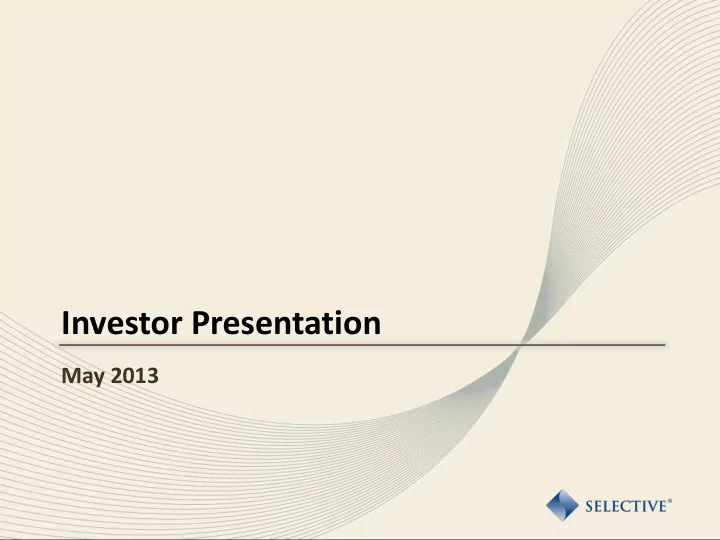 Investor Presentation

May 2013

SELECTIVE®